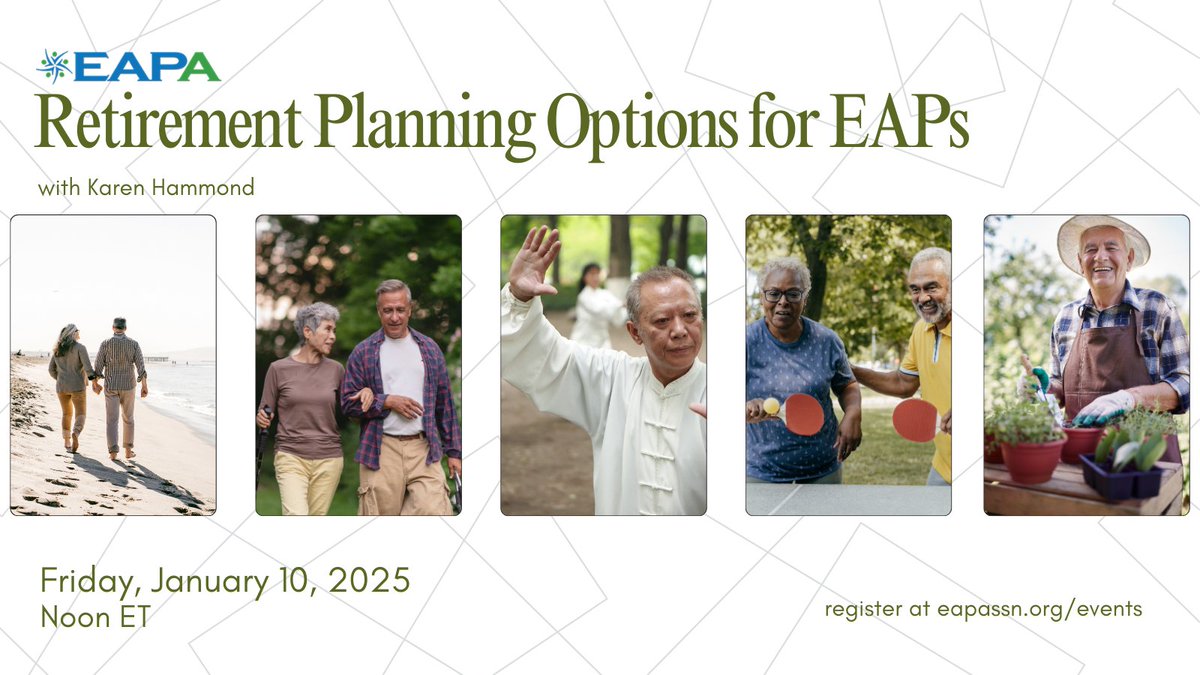 EAPA

Retirement Planning Options for EAPs

with Karen Hammond

Friday, January 10, 2025
Noon ET

register at eapassn.org/events